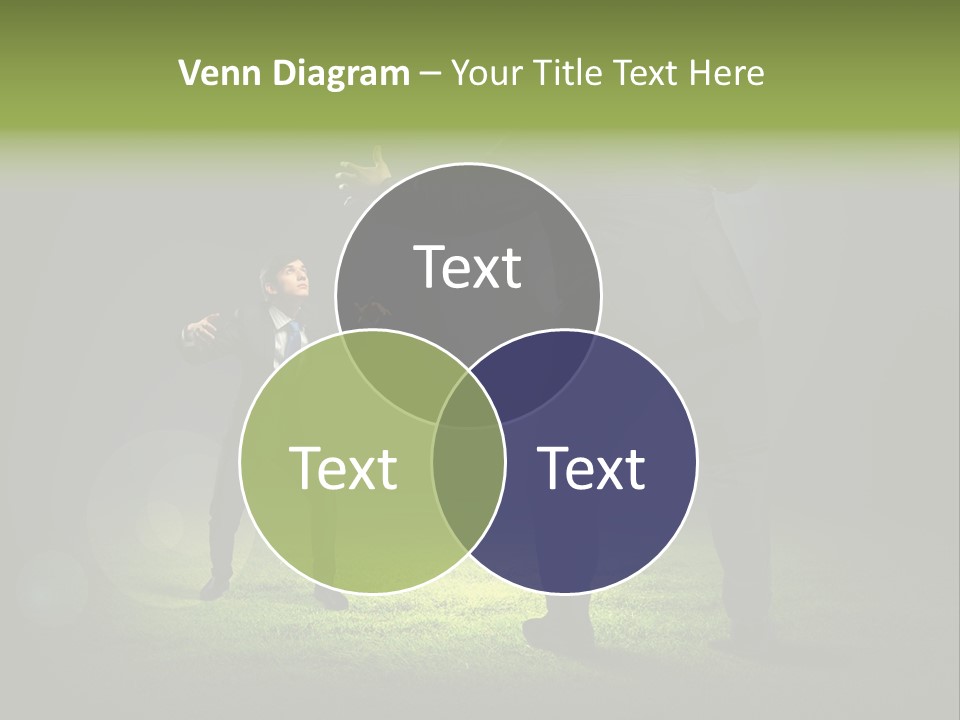 Venn Diagram – Your Title Text Here

Text

Text

Text